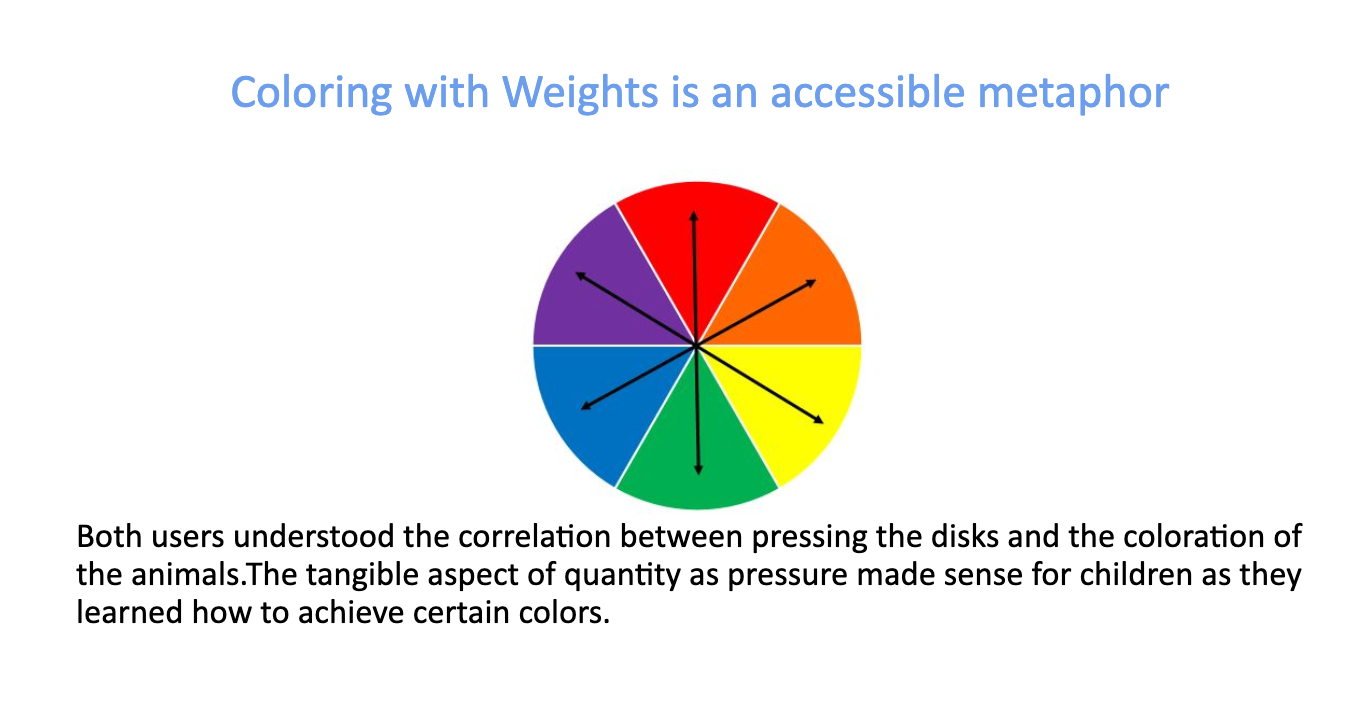 Coloring with Weights is an accessible metaphor

Both users understood the correlation between pressing the disks and the coloration of the animals.The tangible aspect of quantity as pressure made sense for children as they learned how to achieve certain colors.